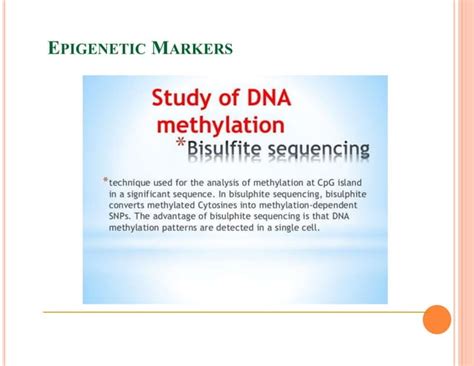 EPIGENETIC MARKERS

Study of DNA methylation

*Bisulfite sequencing

*technique used for the analysis of methylation at CpG island in a significant sequence. In bisulphite sequencing, bisulphite converts methylated Cytosines into methylation-dependent SNPs. The advantage of bisulphite sequencing is that DNA methylation patterns are detected in a single cell.